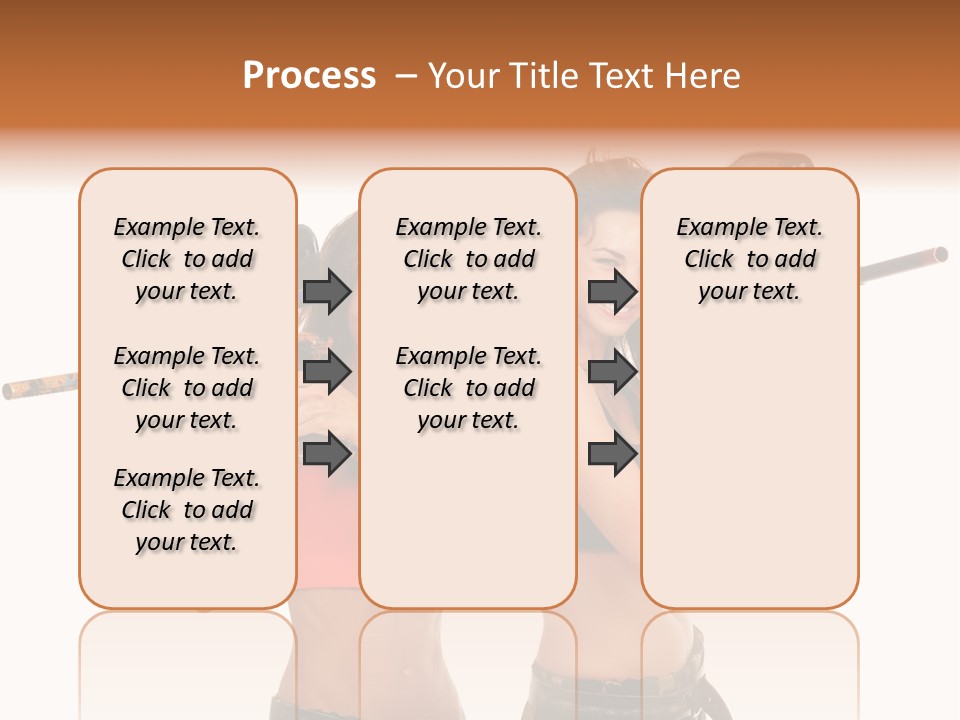 Process – Your Title Text Here

Example Text. Click to add your text.

Example Text. Click to add your text.

Example Text. Click to add your text.

Example Text. Click to add your text.

Example Text. Click to add your text.

Example Text. Click to add your text.